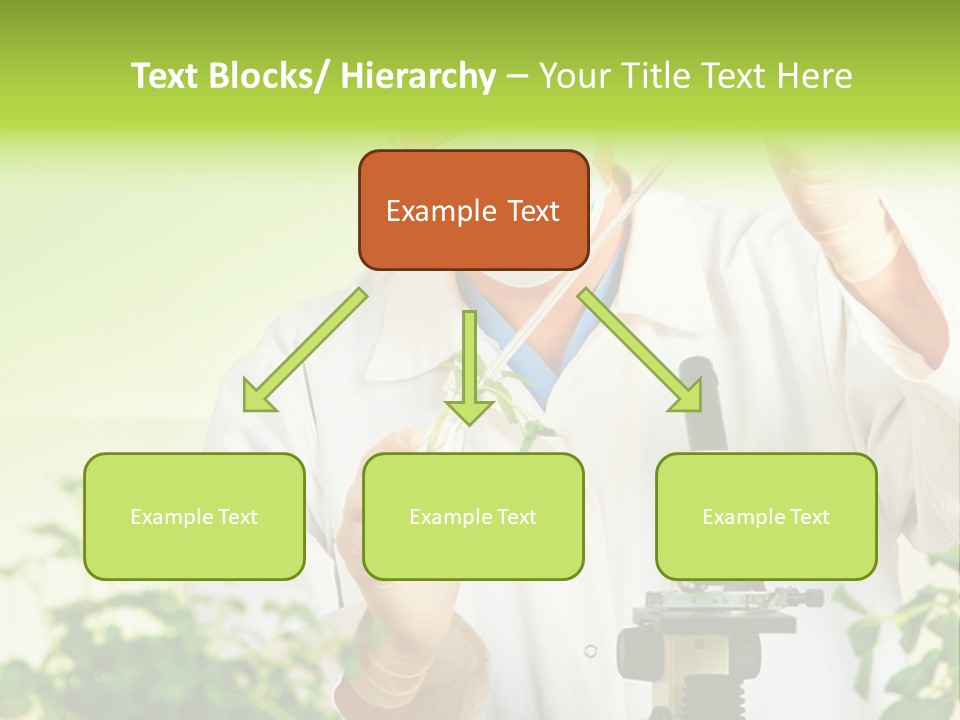 Text Blocks/ Hierarchy – Your Title Text Here

Example Text

Example Text

Example Text

Example Text